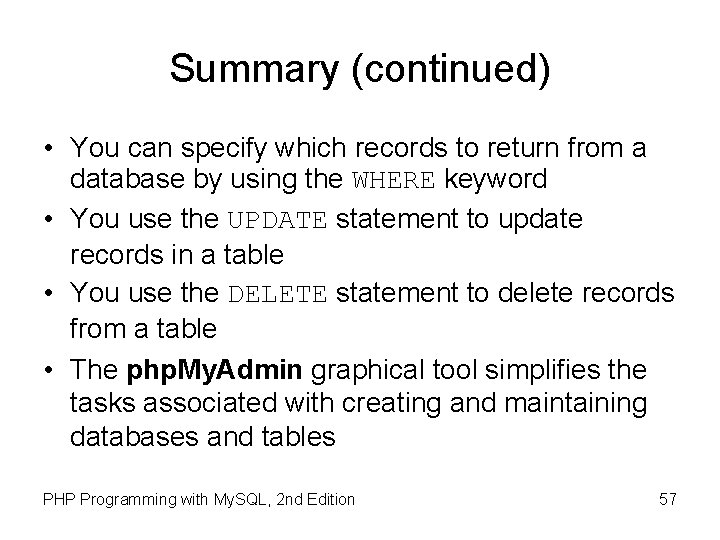 Summary (continued)

• You can specify which records to return from a database by using the WHERE keyword
• You use the UPDATE statement to update records in a table
• You use the DELETE statement to delete records from a table
• The phpMyAdmin graphical tool simplifies the tasks associated with creating and maintaining databases and tables

PHP Programming with MySQL, 2nd Edition 57